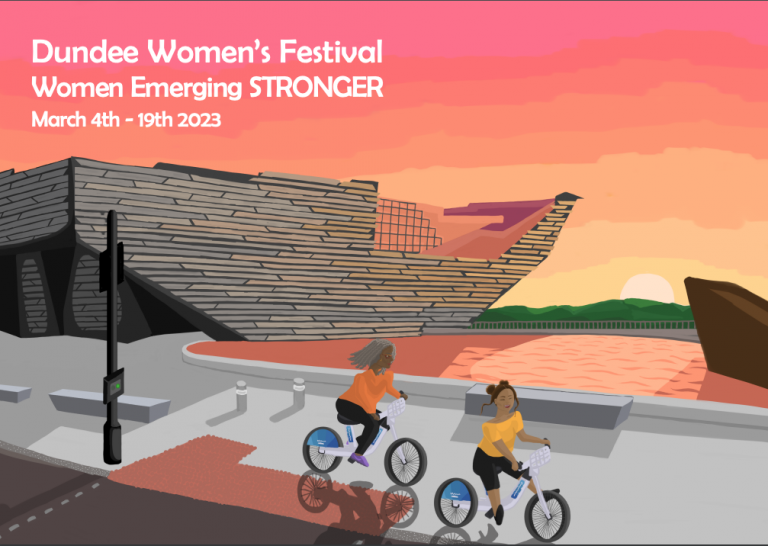 Dundee Women's Festival
Women Emerging STRONGER
March 4th - 19th 2023